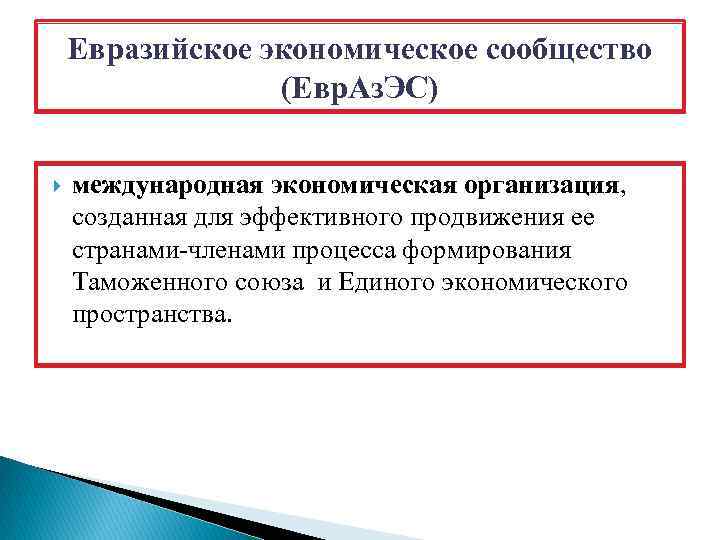 Евразийское экономическое сообщество (ЕврАзЭС)

международная экономическая организация, созданная для эффективного продвижения ее странами-членами процесса формирования Таможенного союза и Единого экономического пространства.